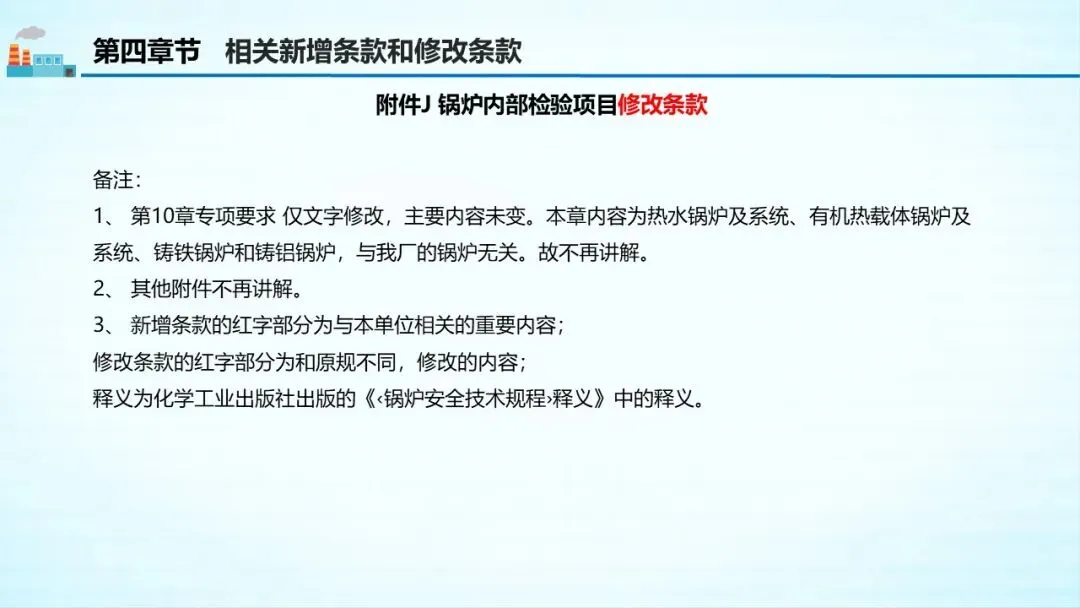 第四章节　相关新增条款和修改条款

附件J 锅炉内部检验项目修改条款

备注：
1、 第10章专项要求 仅文字修改，主要内容未变。本章内容为热水锅炉及系统、有机热载体锅炉及系统、铸铁锅炉和铸铝锅炉，与我厂的锅炉无关。故不再讲解。
2、 其他附件不再讲解。
3、 新增条款的红字部分为与本单位相关的重要内容；
修改条款的红字部分为和原规不同，修改的内容；
释义为化学工业出版社出版的《‹锅炉安全技术规程›释义》中的释义。